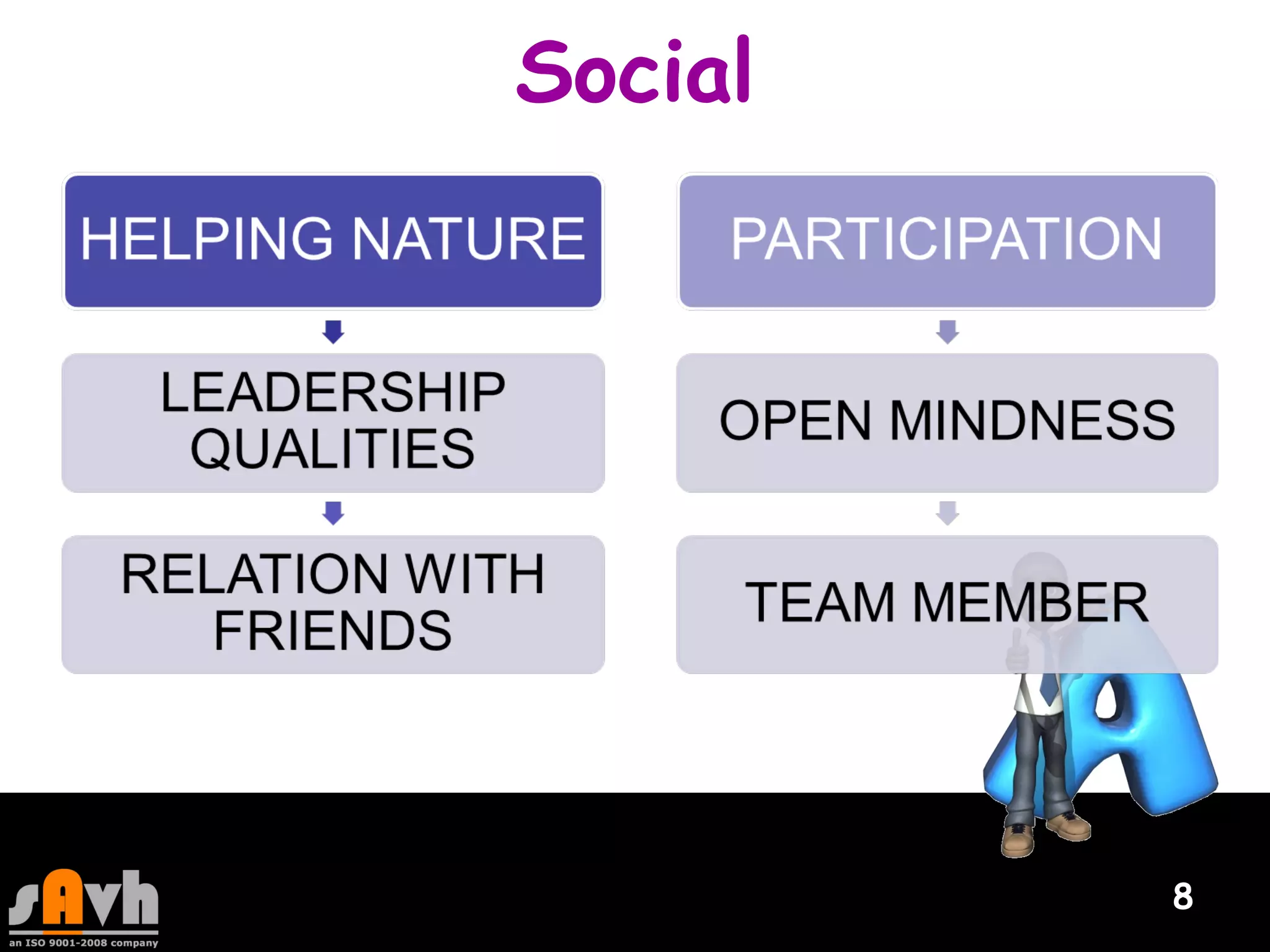 Social

HELPING NATURE

LEADERSHIP QUALITIES

RELATION WITH FRIENDS

PARTICIPATION

OPEN MINDNESS

TEAM MEMBER

sAvh
an ISO 9001-2008 company

8